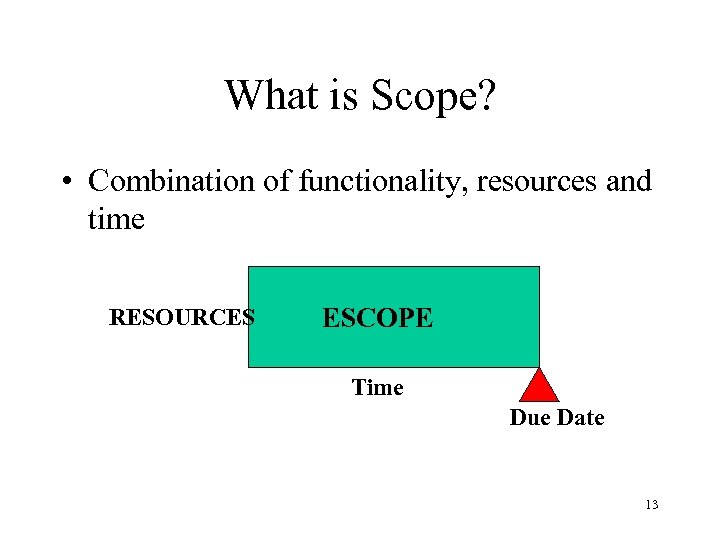 What is Scope?

• Combination of functionality, resources and time

RESOURCES

ESCOPE

Time

Due Date

13